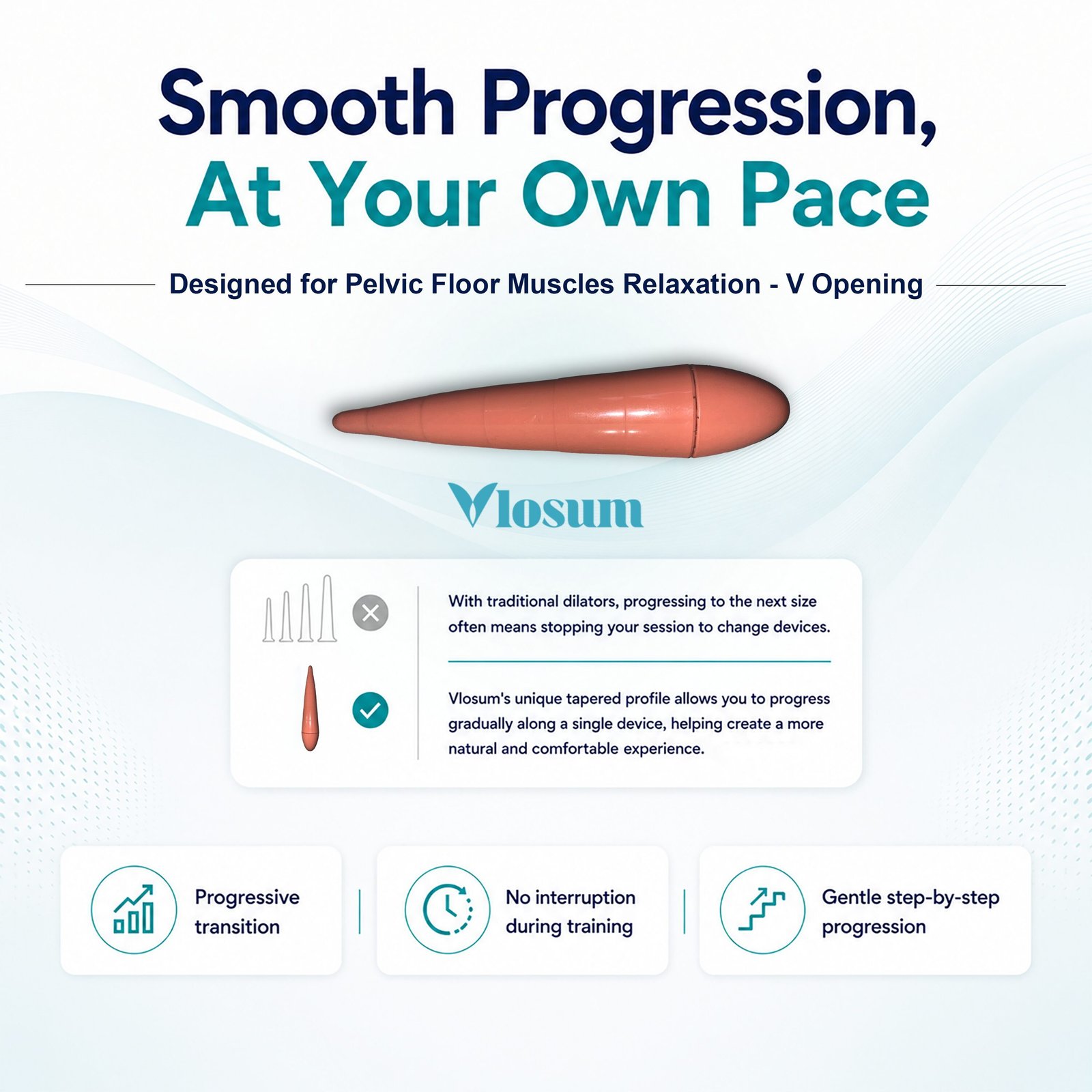 Smooth Progression,
At Your Own Pace

Designed for Pelvic Floor Muscles Relaxation - V Opening

Vlosum

With traditional dilators, progressing to the next size often means stopping your session to change devices.

Vlosum's unique tapered profile allows you to progress gradually along a single device, helping create a more natural and comfortable experience.

Progressive transition

No interruption during training

Gentle step-by-step progression